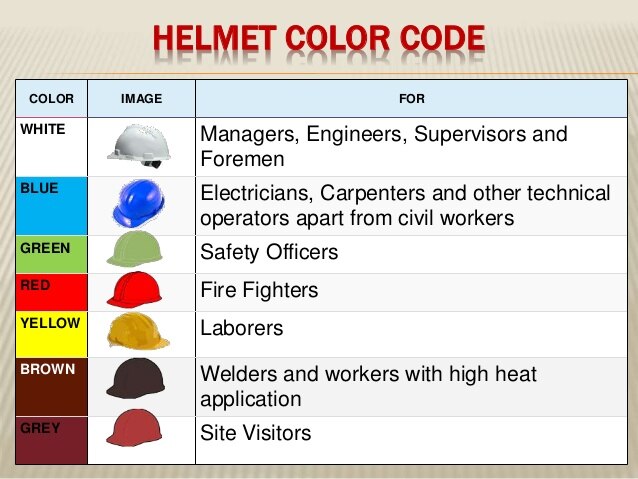 HELMET COLOR CODE

| COLOR | IMAGE | FOR |
|---|---|---|
| WHITE | | Managers, Engineers, Supervisors and Foremen |
| BLUE | | Electricians, Carpenters and other technical operators apart from civil workers |
| GREEN | | Safety Officers |
| RED | | Fire Fighters |
| YELLOW | | Laborers |
| BROWN | | Welders and workers with high heat application |
| GREY | | Site Visitors |